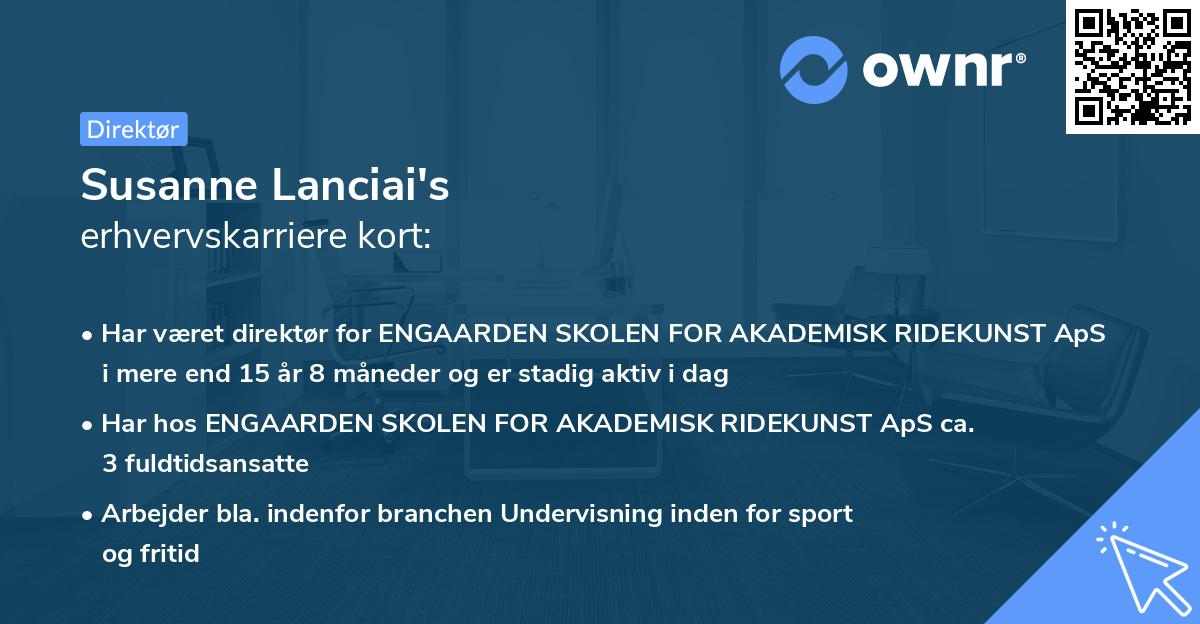 ownr®

Direktør

Susanne Lanciai's
erhvervskarriere kort:

• Har været direktør for ENGAARDEN SKOLEN FOR AKADEMISK RIDEKUNST ApS i mere end 15 år 8 måneder og er stadig aktiv i dag

• Har hos ENGAARDEN SKOLEN FOR AKADEMISK RIDEKUNST ApS ca. 3 fuldtidsansatte

• Arbejder bla. indenfor branchen Undervisning inden for sport og fritid